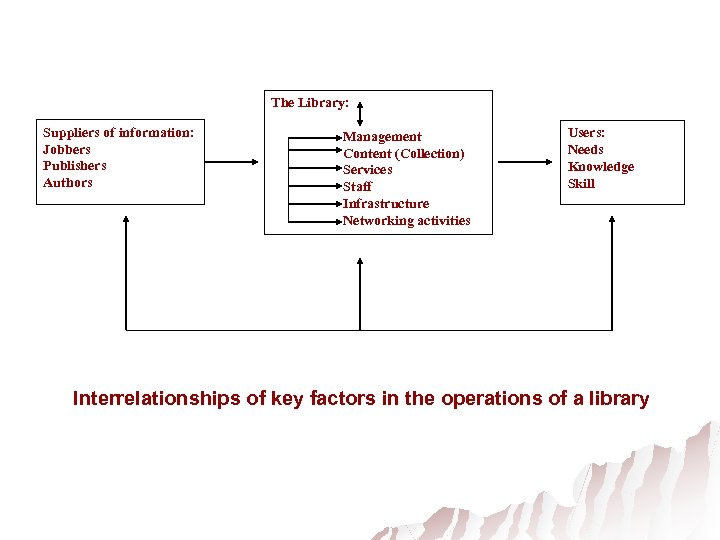 Suppliers of information:
Jobbers
Publishers
Authors

The Library:
Management
Content (Collection)
Services
Staff
Infrastructure
Networking activities

Users:
Needs
Knowledge
Skill

Interrelationships of key factors in the operations of a library